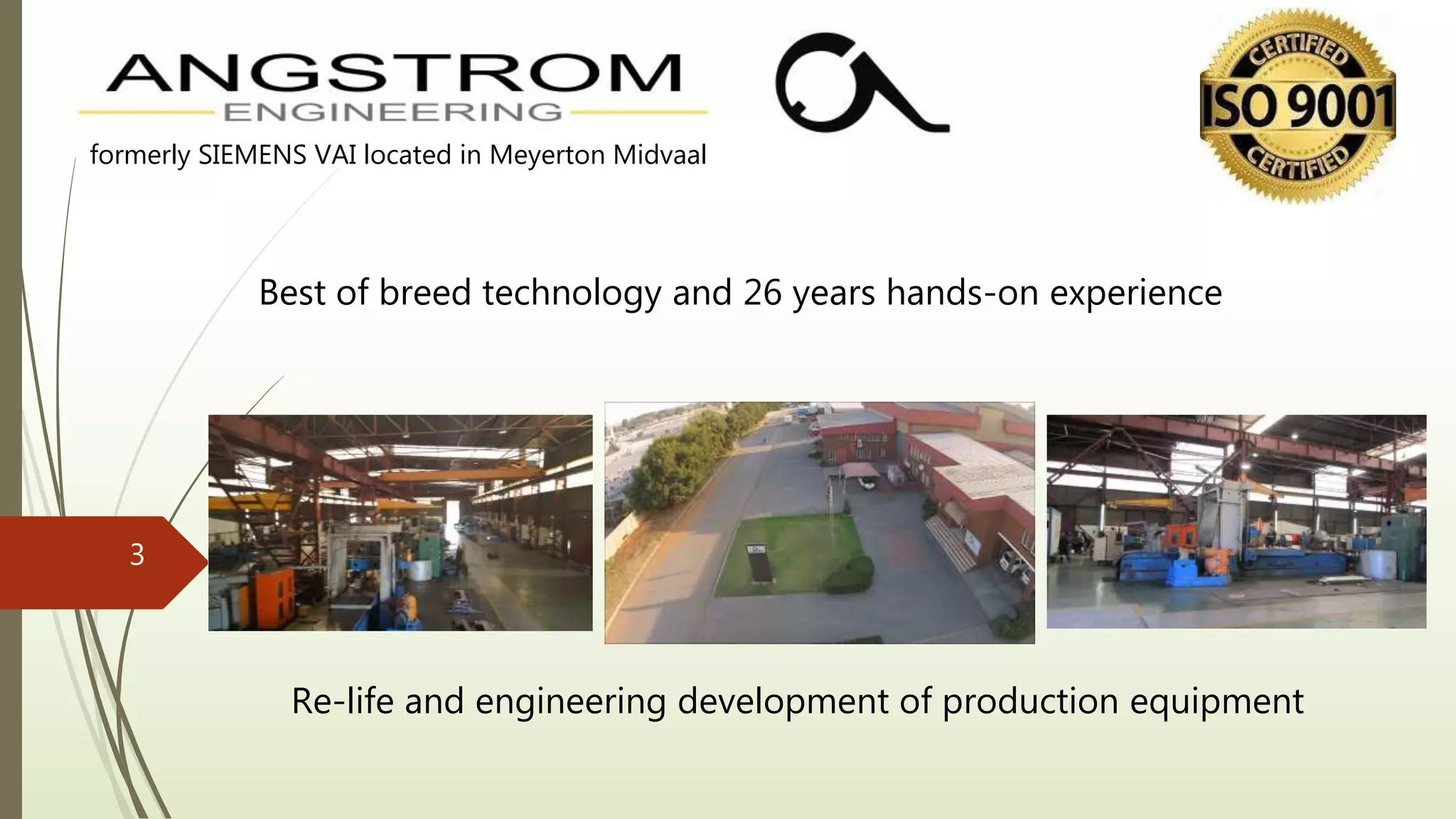 ANGSTROM
ENGINEERING
formerly SIEMENS VAI located in Meyerton Midvaal

CERTIFIED
ISO 9001
CERTIFIED

Best of breed technology and 26 years hands-on experience

3

Re-life and engineering development of production equipment